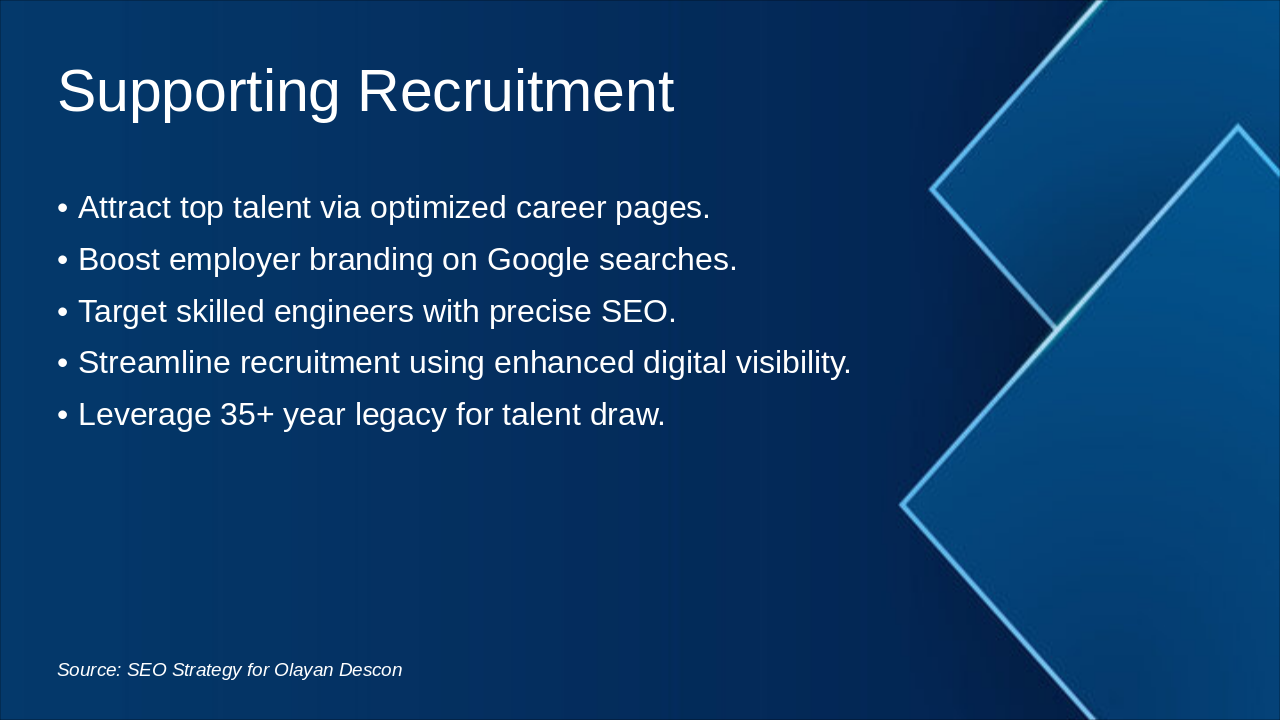 Supporting Recruitment

• Attract top talent via optimized career pages.
• Boost employer branding on Google searches.
• Target skilled engineers with precise SEO.
• Streamline recruitment using enhanced digital visibility.
• Leverage 35+ year legacy for talent draw.

Source: SEO Strategy for Olayan Descon